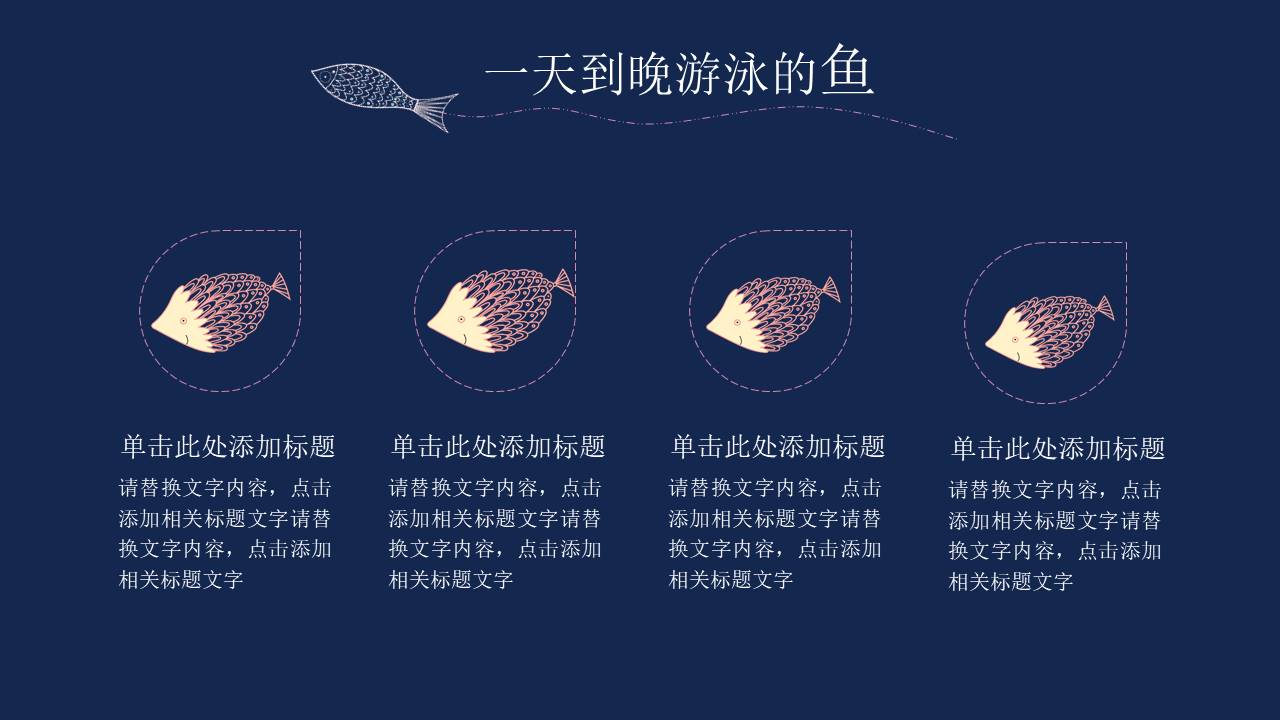 一天到晚游泳的鱼

单击此处添加标题

请替换文字内容，点击添加相关标题文字请替换文字内容，点击添加相关标题文字

单击此处添加标题

请替换文字内容，点击添加相关标题文字请替换文字内容，点击添加相关标题文字

单击此处添加标题

请替换文字内容，点击添加相关标题文字请替换文字内容，点击添加相关标题文字

单击此处添加标题

请替换文字内容，点击添加相关标题文字请替换文字内容，点击添加相关标题文字